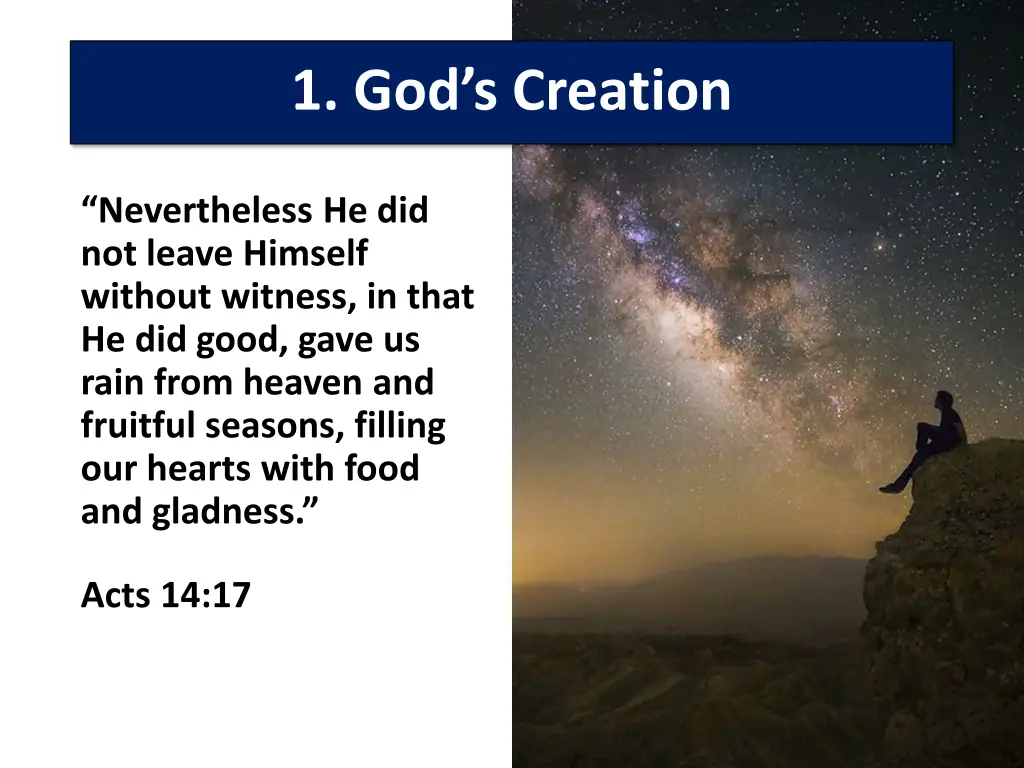 1. God’s Creation

“Nevertheless He did not leave Himself without witness, in that He did good, gave us rain from heaven and fruitful seasons, filling our hearts with food and gladness.”

Acts 14:17